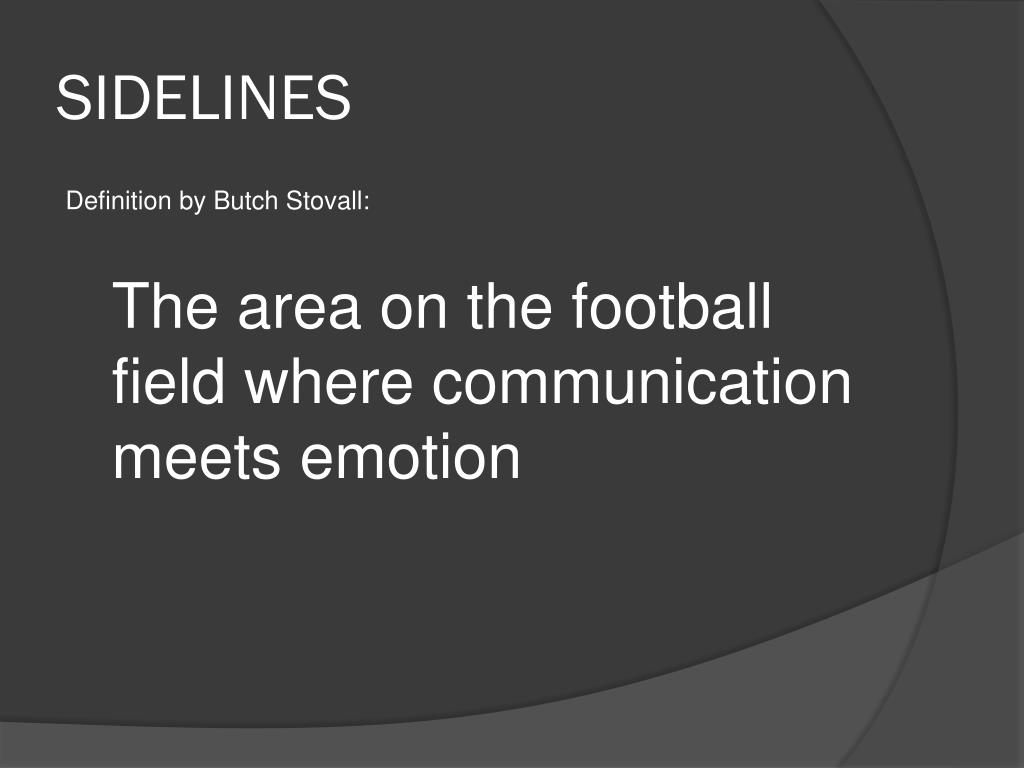 SIDELINES

Definition by Butch Stovall:

The area on the football field where communication meets emotion